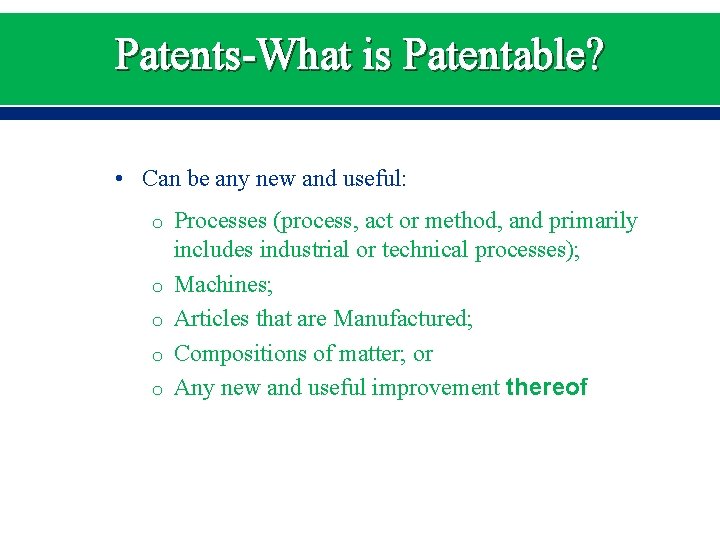 Patents-What is Patentable?

• Can be any new and useful:

o Processes (process, act or method, and primarily includes industrial or technical processes);
o Machines;
o Articles that are Manufactured;
o Compositions of matter; or
o Any new and useful improvement thereof